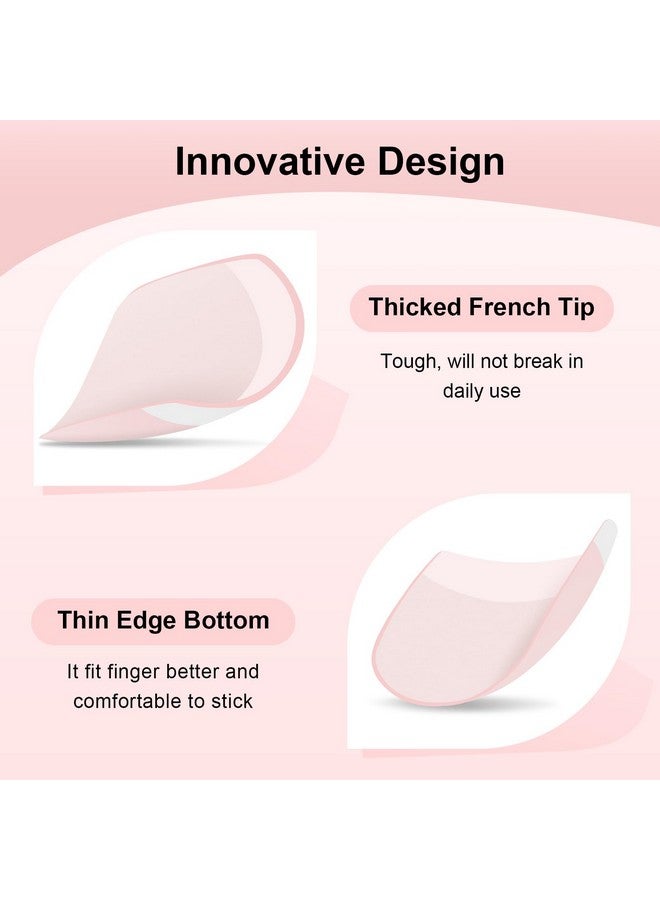 Innovative Design

Thicked French Tip

Tough, will not break in daily use

Thin Edge Bottom

It fit finger better and comfortable to stick